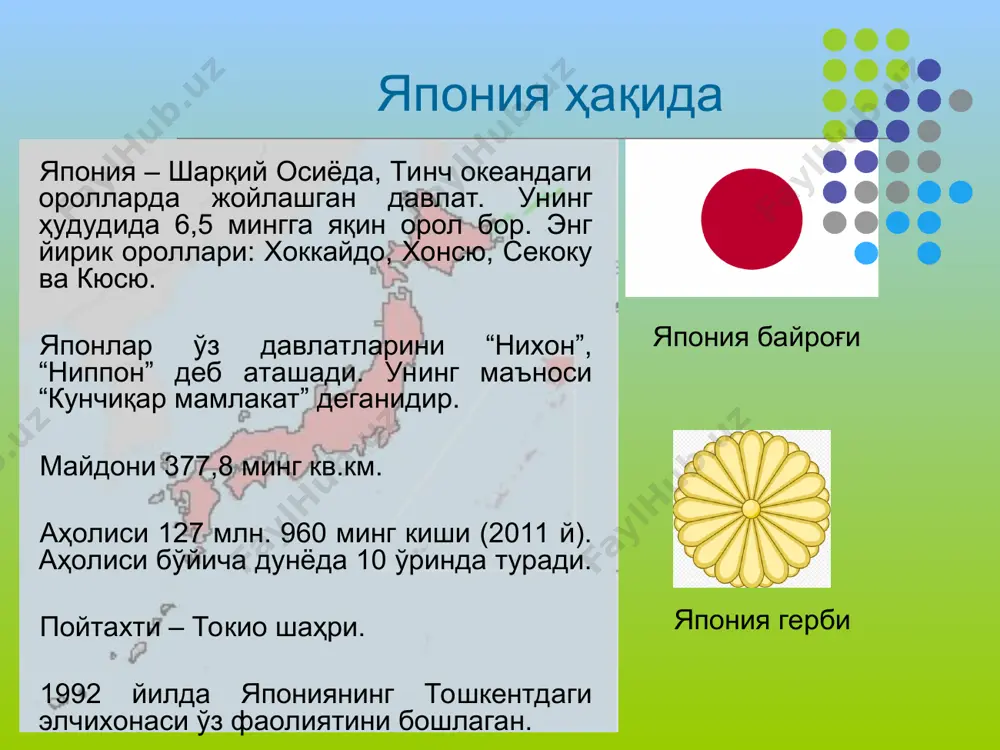 Япония ҳақида

Япония – Шарқий Осиёда, Тинч океандаги оролларда жойлашган давлат. Унинг ҳудудида 6,5 мингга яқин орол бор. Энг йирик ороллари: Хоккайдо, Хонсю, Секоку ва Кюсю.

Японлар ўз давлатларини “Нихон”, “Ниппон” деб аташади. Унинг маъноси “Кунчиқар мамлакат” деганидир.

Майдони 377,8 минг кв.км.

Аҳолиси 127 млн. 960 минг киши (2011 й). Аҳолиси бўйича дунёда 10 ўринда туради.

Пойтахти – Токио шаҳри.

1992 йилда Япониянинг Тошкентдаги элчихонаси ўз фаолиятини бошлаган.

Япония байроғи

Япония герби

FaylHub.uz